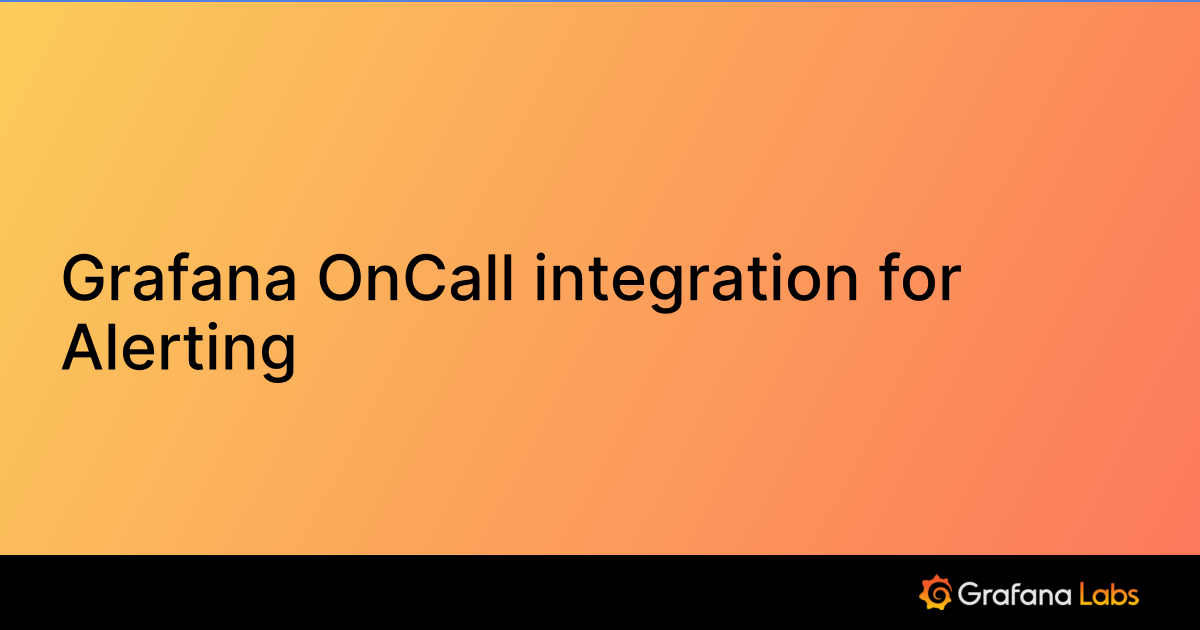 Grafana OnCall integration for Alerting

Grafana Labs